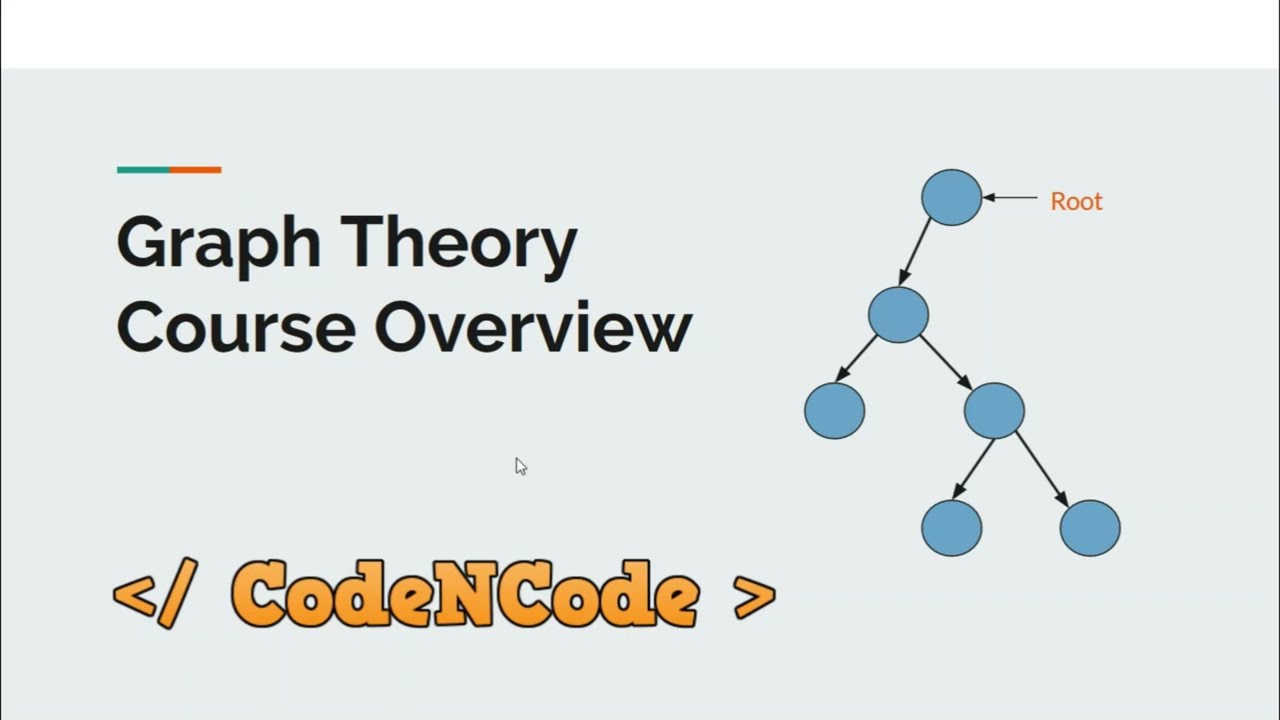 Graph Theory
Course Overview

Root

</ CodeNCode >